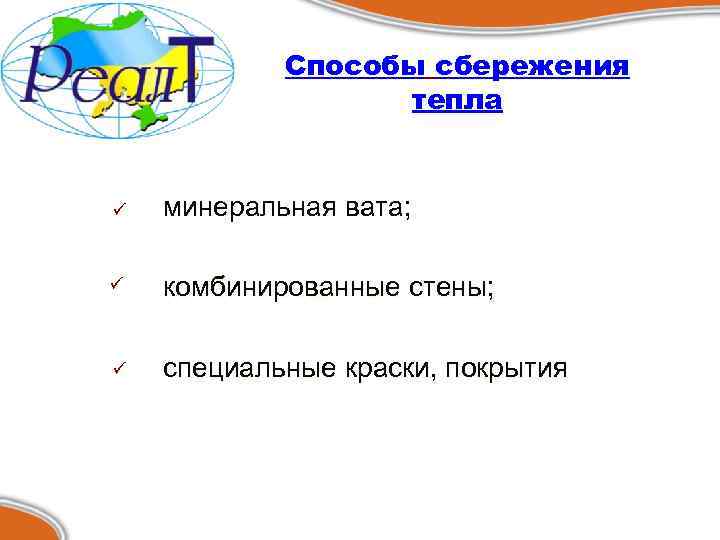 РеалТ

Способы сбережения тепла

✓ минеральная вата;

✓ комбинированные стены;

✓ специальные краски, покрытия